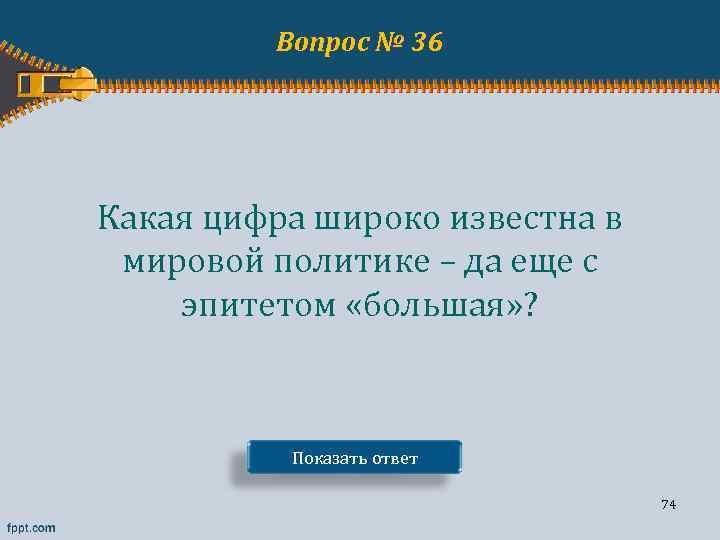 Вопрос № 36

Какая цифра широко известна в мировой политике – да еще с эпитетом «большая»?

Показать ответ

74

fppt.com